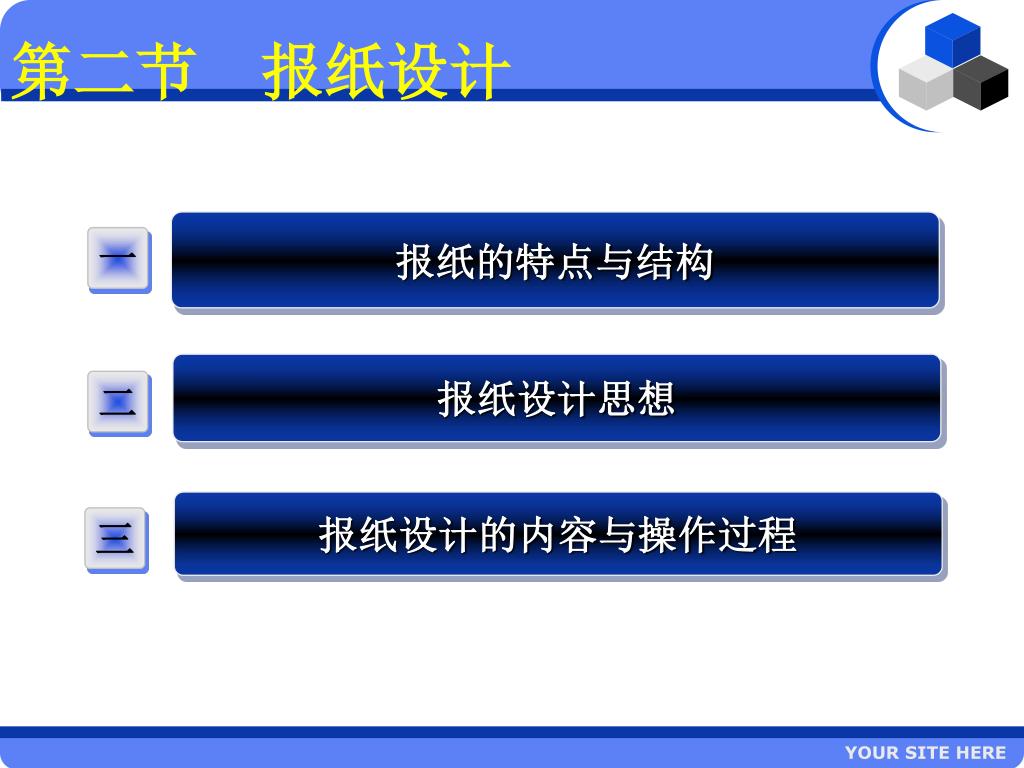 第二节　报纸设计

一

报纸的特点与结构

二

报纸设计思想

三

报纸设计的内容与操作过程

YOUR SITE HERE